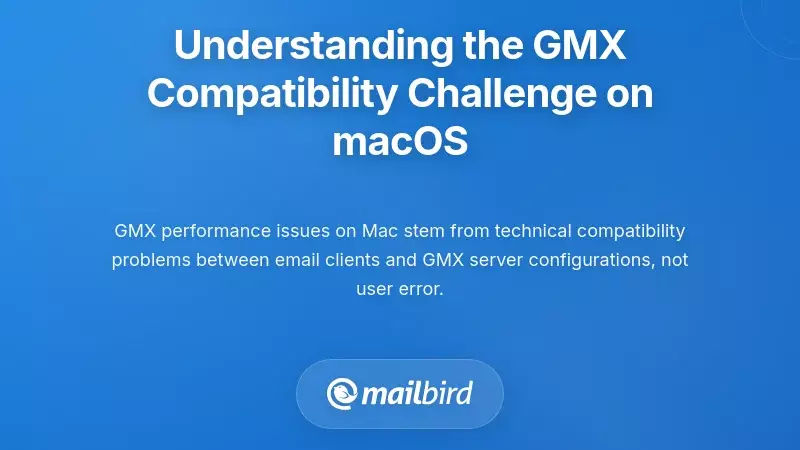 Understanding the GMX Compatibility Challenge on macOS

GMX performance issues on Mac stem from technical compatibility problems between email clients and GMX server configurations, not user error.

mailbird